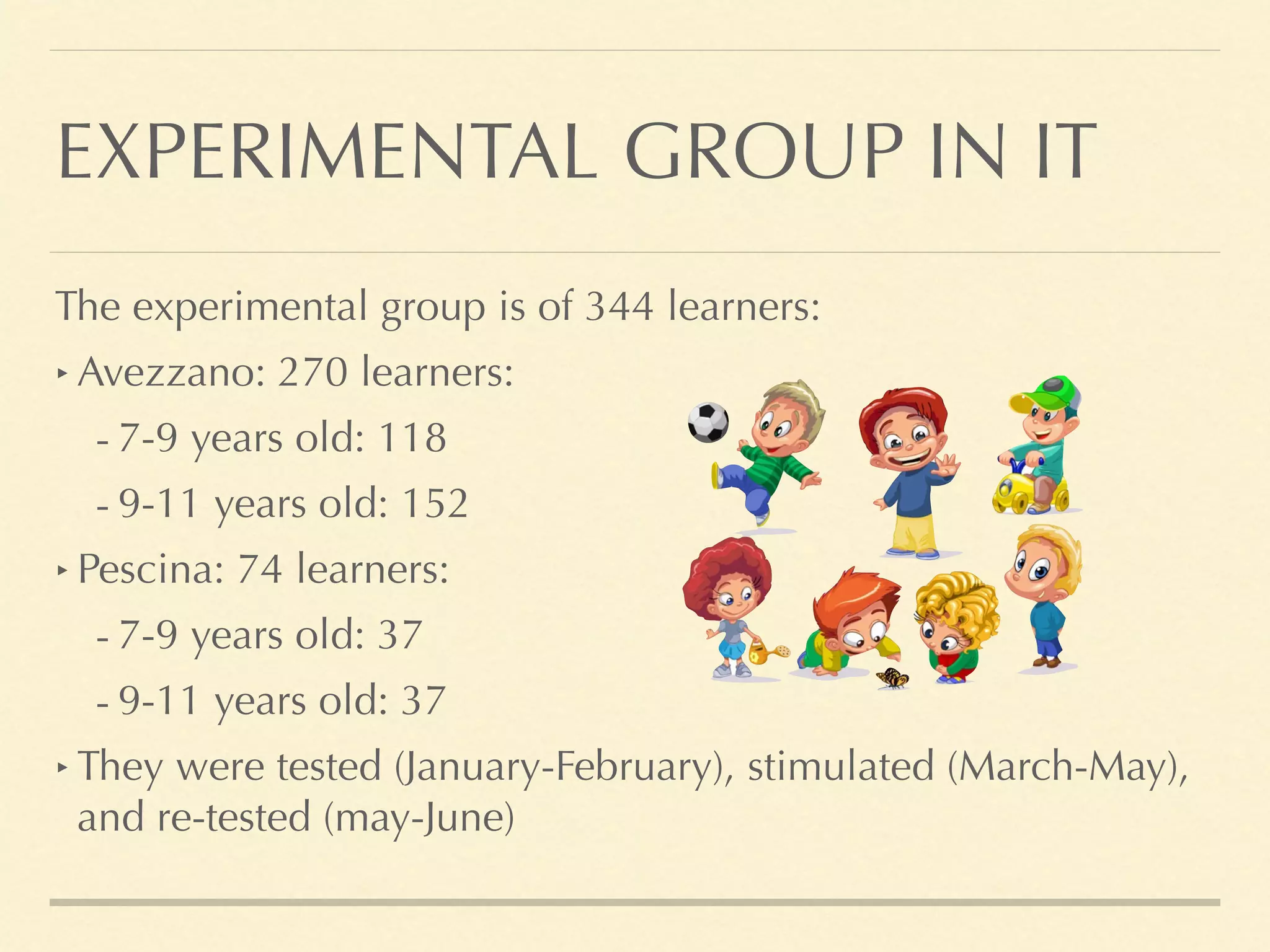 EXPERIMENTAL GROUP IN IT

The experimental group is of 344 learners:

‣ Avezzano: 270 learners:

- 7-9 years old: 118

- 9-11 years old: 152

‣ Pescina: 74 learners:

- 7-9 years old: 37

- 9-11 years old: 37

‣ They were tested (January-February), stimulated (March-May), and re-tested (may-June)